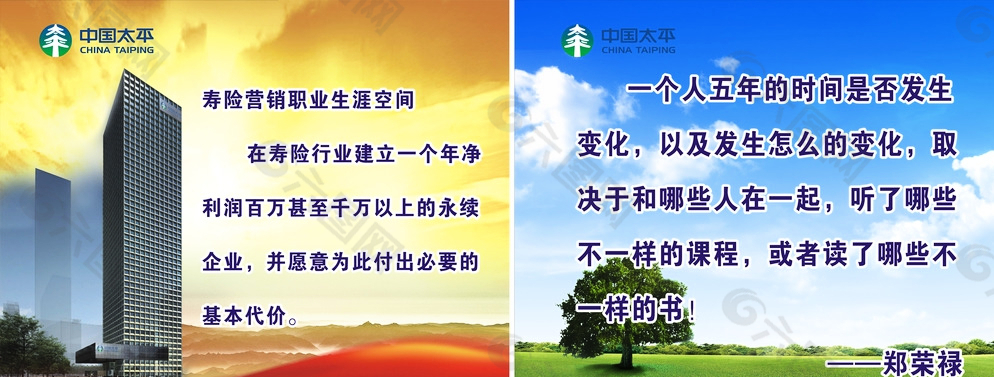 中国太平
CHINA TAIPING

寿险营销职业生涯空间

在寿险行业建立一个年净利润百万甚至千万以上的永续企业，并愿意为此付出必要的基本代价。

中国太平
CHINA TAIPING

一个人五年的时间是否发生变化，以及发生怎么的变化，取决于和哪些人在一起，听了哪些不一样的课程，或者读了哪些不一样的书！

——郑荣禄